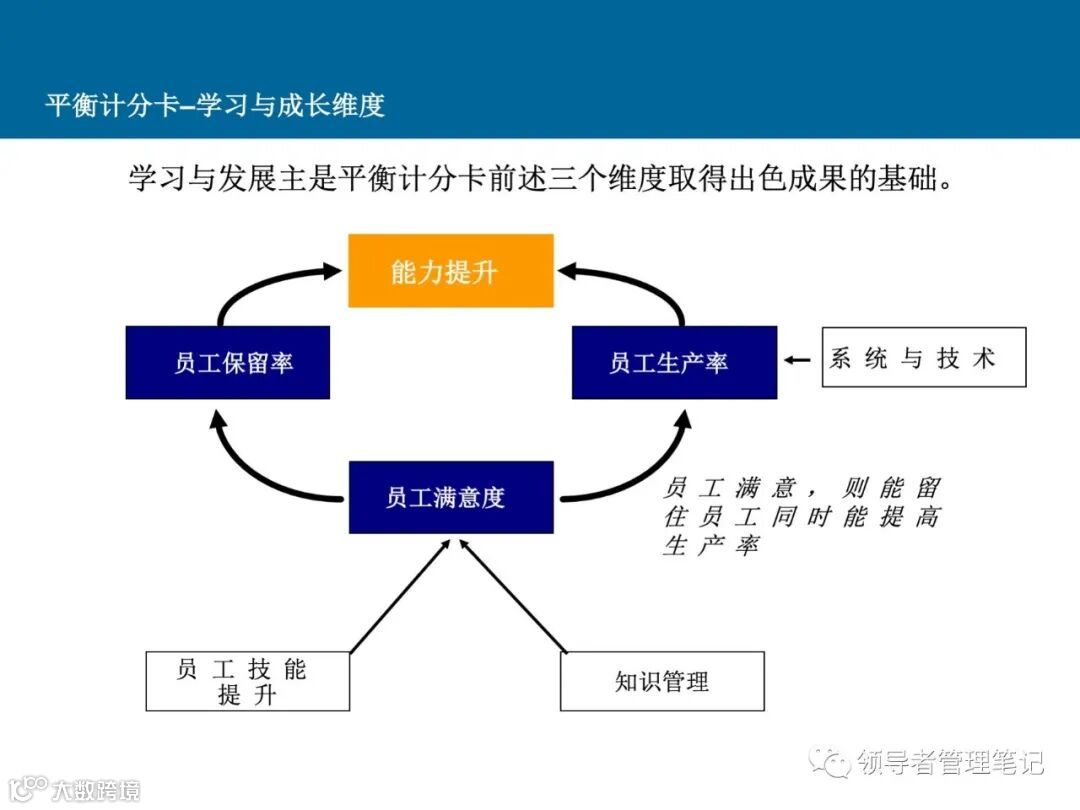 平衡计分卡–学习与成长维度

学习与发展主是平衡计分卡前述三个维度取得出色成果的基础。

能力提升

员工保留率

员工生产率

系统与技术

员工满意度

员工满意，则能留住员工同时能提高生产率

员工技能提升

知识管理

领导者管理笔记

大数跨境